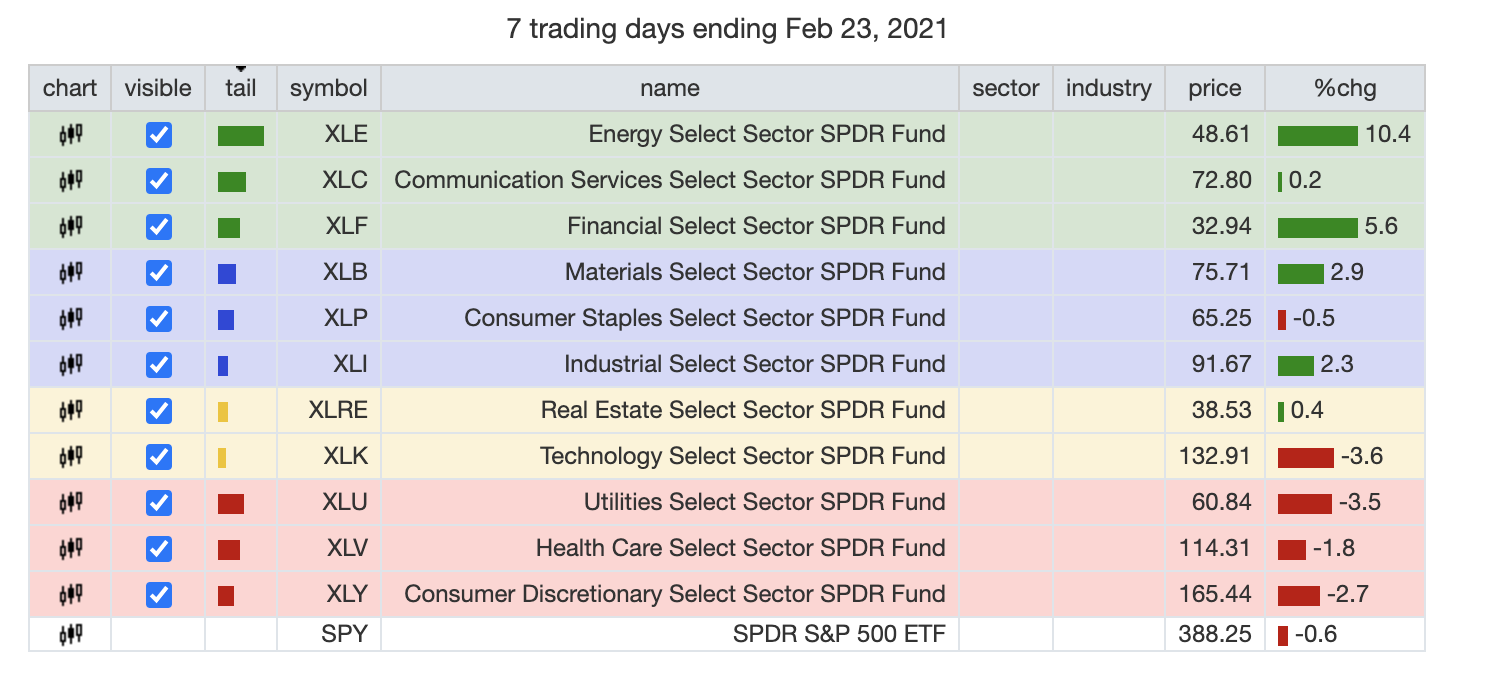 7 trading days ending Feb 23, 2021

| chart | visible | tail | symbol | name | sector | industry | price | %chg |
|---|---|---|---|---|---|---|---|---|
| | | | XLE | Energy Select Sector SPDR Fund | | | 48.61 | 10.4 |
| | | | XLC | Communication Services Select Sector SPDR Fund | | | 72.80 | 0.2 |
| | | | XLF | Financial Select Sector SPDR Fund | | | 32.94 | 5.6 |
| | | | XLB | Materials Select Sector SPDR Fund | | | 75.71 | 2.9 |
| | | | XLP | Consumer Staples Select Sector SPDR Fund | | | 65.25 | -0.5 |
| | | | XLI | Industrial Select Sector SPDR Fund | | | 91.67 | 2.3 |
| | | | XLRE | Real Estate Select Sector SPDR Fund | | | 38.53 | 0.4 |
| | | | XLK | Technology Select Sector SPDR Fund | | | 132.91 | -3.6 |
| | | | XLU | Utilities Select Sector SPDR Fund | | | 60.84 | -3.5 |
| | | | XLV | Health Care Select Sector SPDR Fund | | | 114.31 | -1.8 |
| | | | XLY | Consumer Discretionary Select Sector SPDR Fund | | | 165.44 | -2.7 |
| | | | SPY | SPDR S&P 500 ETF | | | 388.25 | -0.6 |